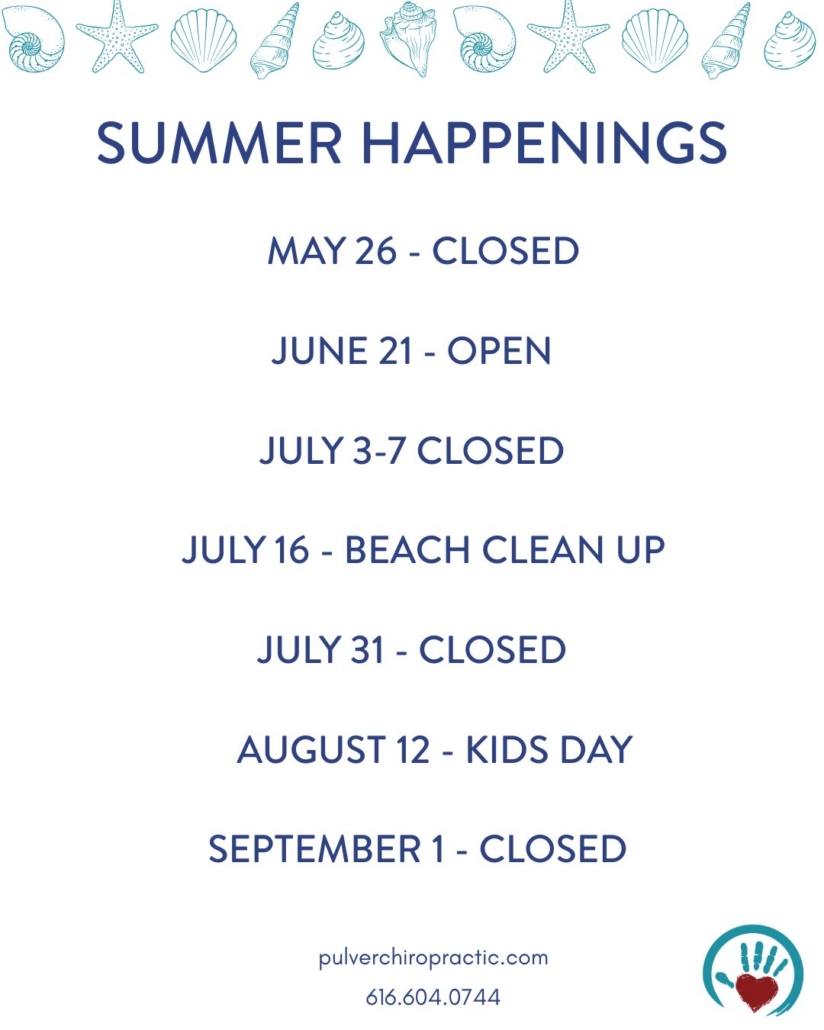 SUMMER HAPPENINGS

MAY 26 - CLOSED

JUNE 21 - OPEN

JULY 3-7 CLOSED

JULY 16 - BEACH CLEAN UP

JULY 31 - CLOSED

AUGUST 12 - KIDS DAY

SEPTEMBER 1 - CLOSED

pulverchiropractic.com

616.604.0744